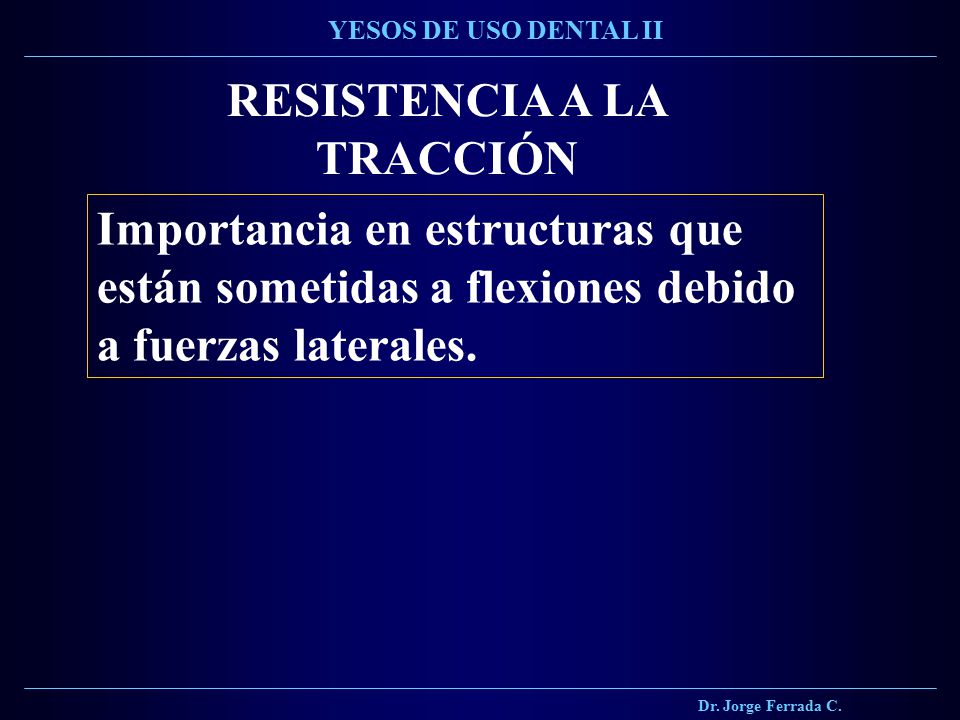 YESOS DE USO DENTAL II

RESISTENCIA A LA TRACCIÓN

Importancia en estructuras que están sometidas a flexiones debido a fuerzas laterales.

Dr. Jorge Ferrada C.